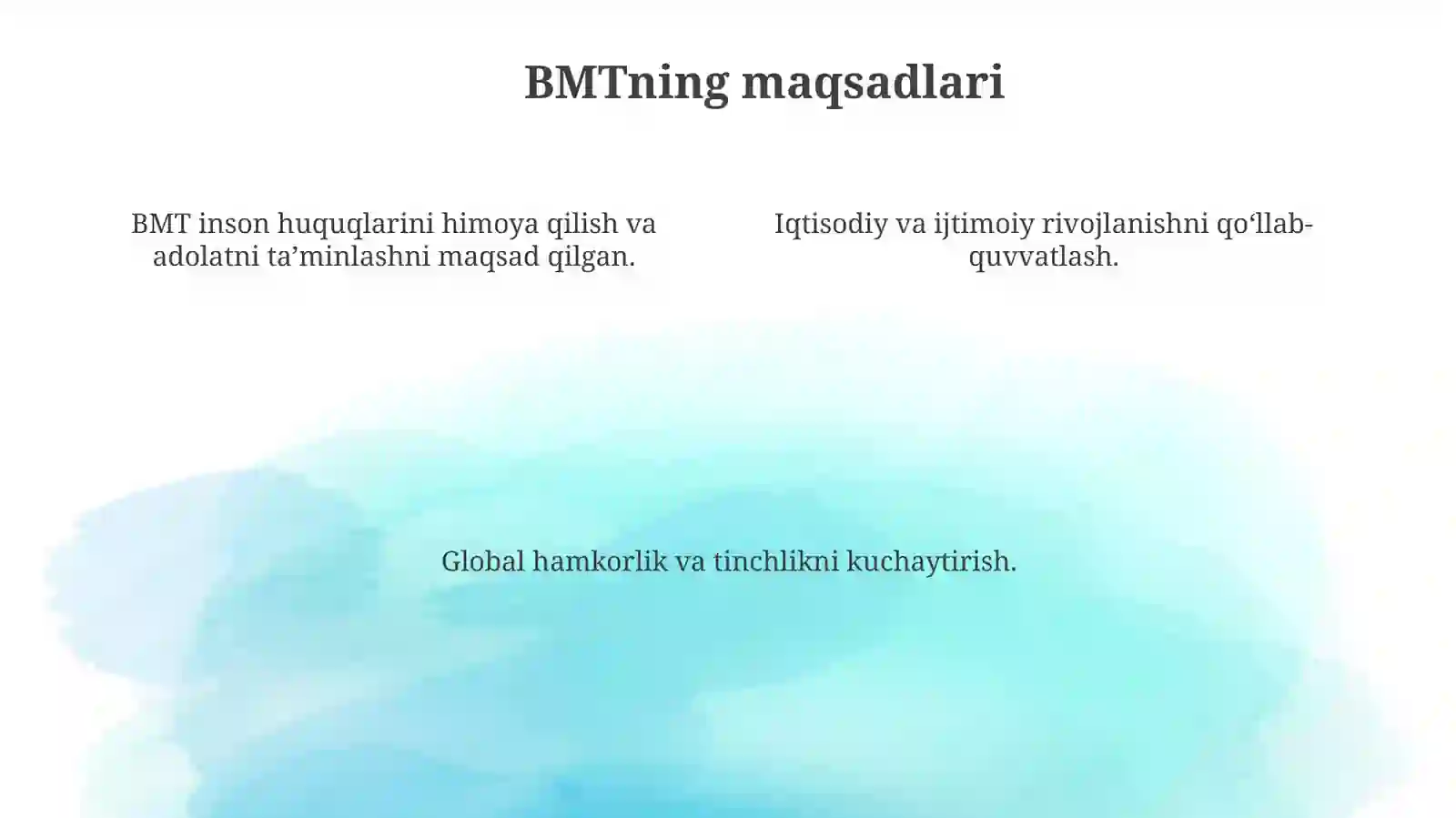 BMTning maqsadlari

BMT inson huquqlarini himoya qilish va adolatni ta’minlashni maqsad qilgan.

Iqtisodiy va ijtimoiy rivojlanishni qo‘llab-quvvatlash.

Global hamkorlik va tinchlikni kuchaytirish.